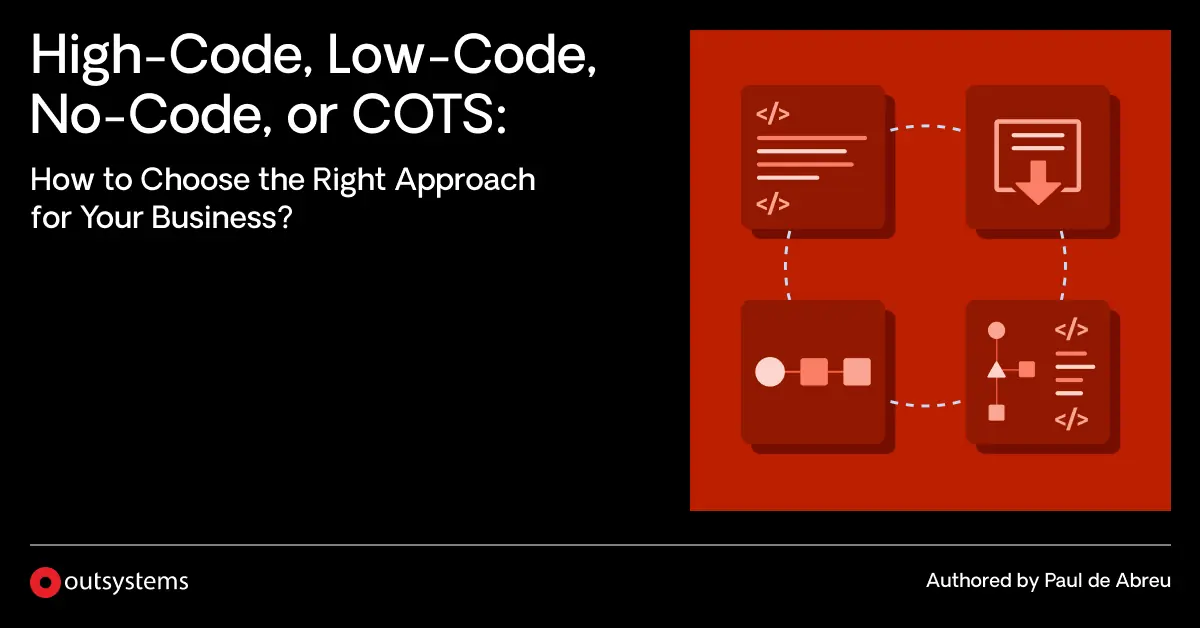 High-Code, Low-Code, No-Code, or COTS:

How to Choose the Right Approach for Your Business?

</>

</>

</>

</>

outsystems

Authored by Paul de Abreu